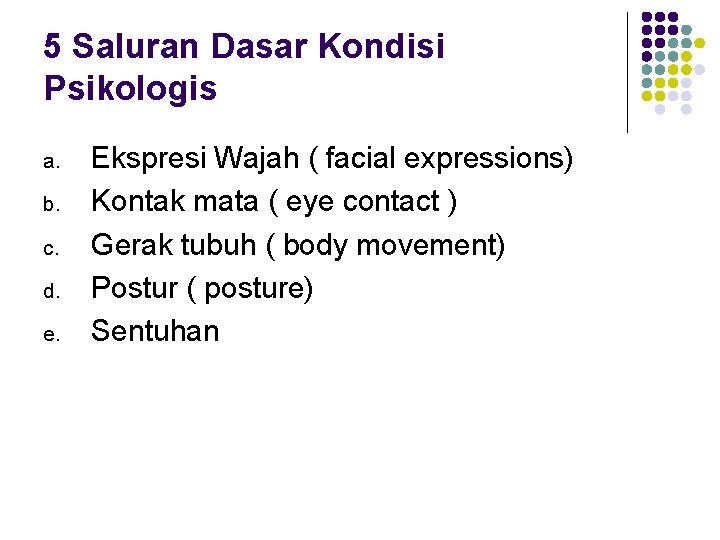 5 Saluran Dasar Kondisi Psikologis

a. Ekspresi Wajah ( facial expressions)
b. Kontak mata ( eye contact )
c. Gerak tubuh ( body movement)
d. Postur ( posture)
e. Sentuhan